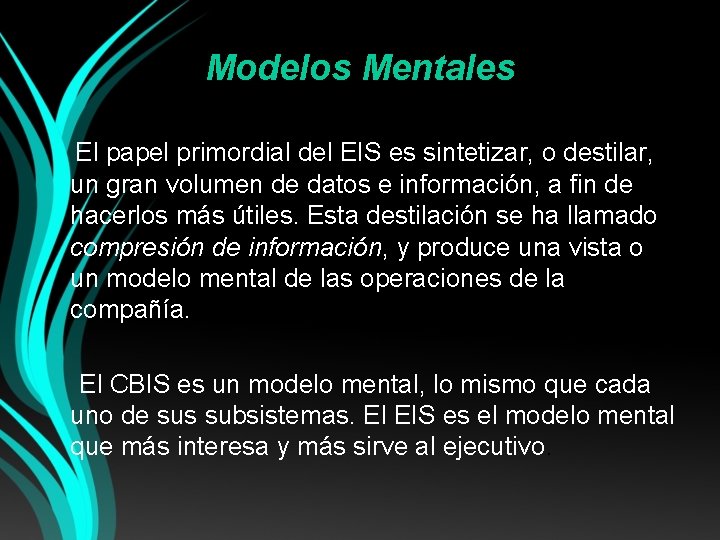 Modelos Mentales

El papel primordial del EIS es sintetizar, o destilar, un gran volumen de datos e información, a fin de hacerlos más útiles. Esta destilación se ha llamado compresión de información, y produce una vista o un modelo mental de las operaciones de la compañía.

El CBIS es un modelo mental, lo mismo que cada uno de sus subsistemas. El EIS es el modelo mental que más interesa y más sirve al ejecutivo.